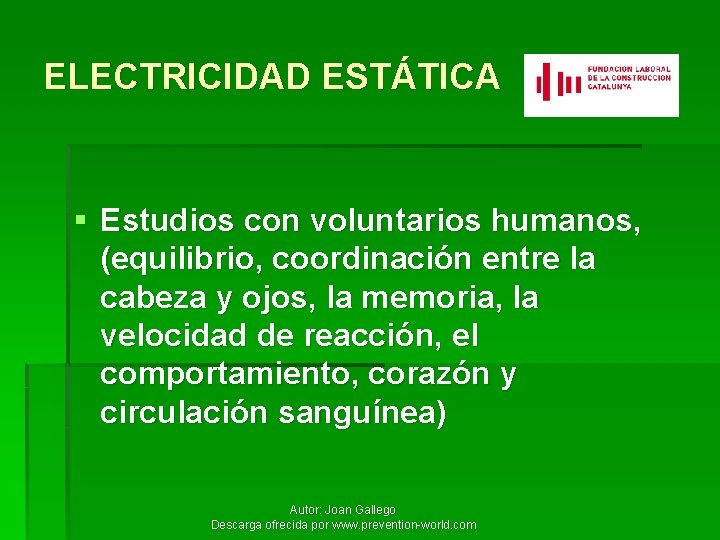 ELECTRICIDAD ESTÁTICA

FUNDACION LABORAL DE LA CONSTRUCCION CATALUNYA

▪ Estudios con voluntarios humanos, (equilibrio, coordinación entre la cabeza y ojos, la memoria, la velocidad de reacción, el comportamiento, corazón y circulación sanguínea)

Autor: Joan Gallego
Descarga ofrecida por www.prevention-world.com